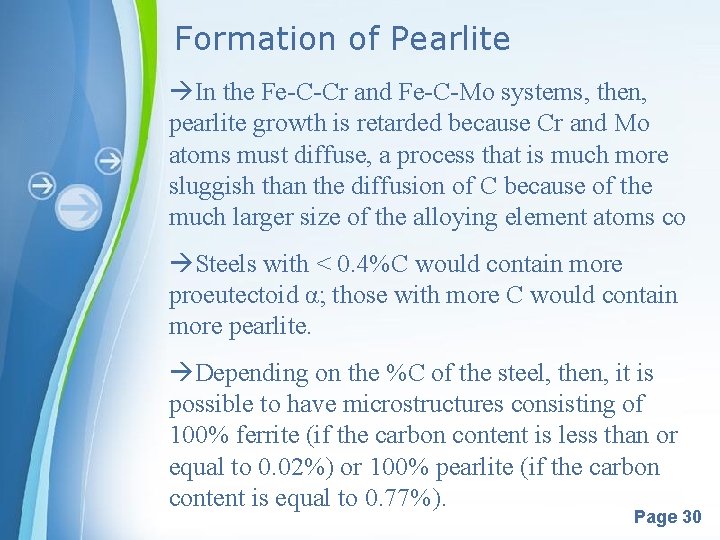 Formation of Pearlite

→In the Fe-C-Cr and Fe-C-Mo systems, then, pearlite growth is retarded because Cr and Mo atoms must diffuse, a process that is much more sluggish than the diffusion of C because of the much larger size of the alloying element atoms co

→Steels with < 0.4%C would contain more proeutectoid α; those with more C would contain more pearlite.

→Depending on the %C of the steel, then, it is possible to have microstructures consisting of 100% ferrite (if the carbon content is less than or equal to 0.02%) or 100% pearlite (if the carbon content is equal to 0.77%).

Page 30